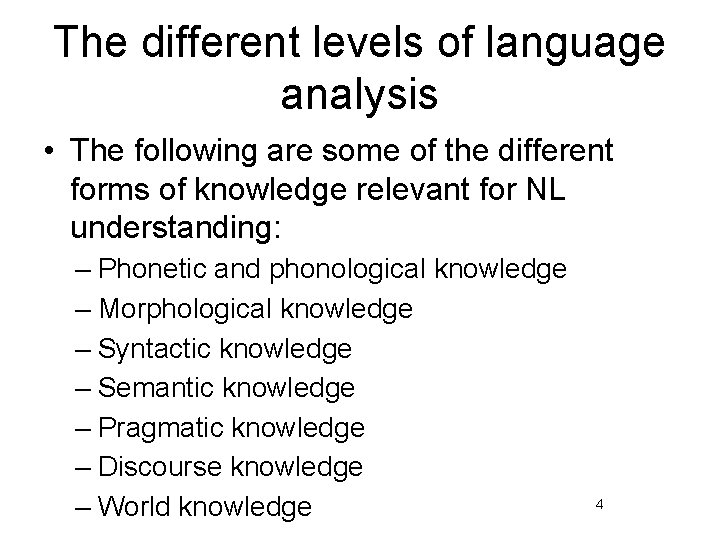 The different levels of language analysis

• The following are some of the different forms of knowledge relevant for NL understanding:
– Phonetic and phonological knowledge
– Morphological knowledge
– Syntactic knowledge
– Semantic knowledge
– Pragmatic knowledge
– Discourse knowledge
– World knowledge

4